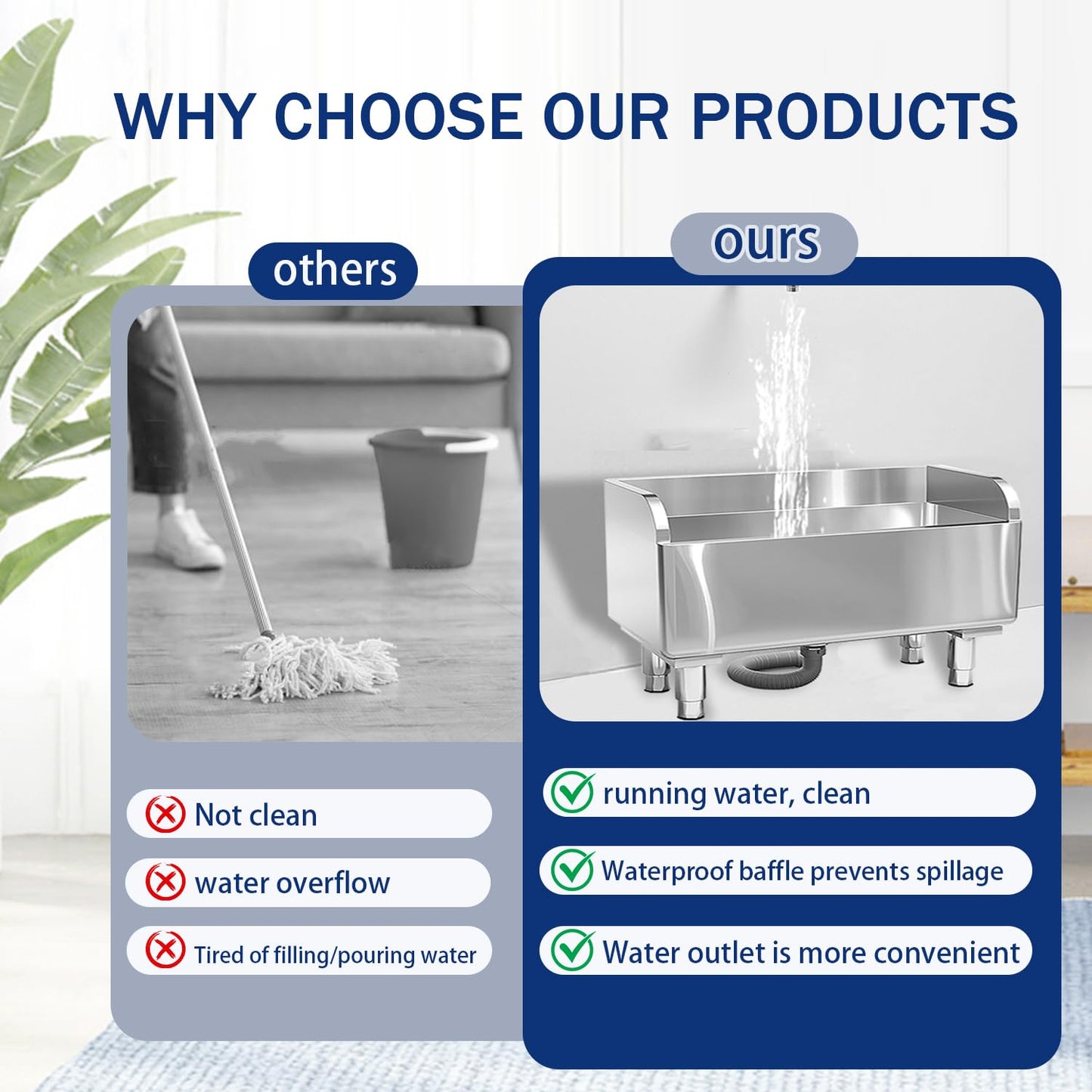 WHY CHOOSE OUR PRODUCTS

others

Not clean

water overflow

Tired of filling/pouring water

ours

running water, clean

Waterproof baffle prevents spillage

Water outlet is more convenient